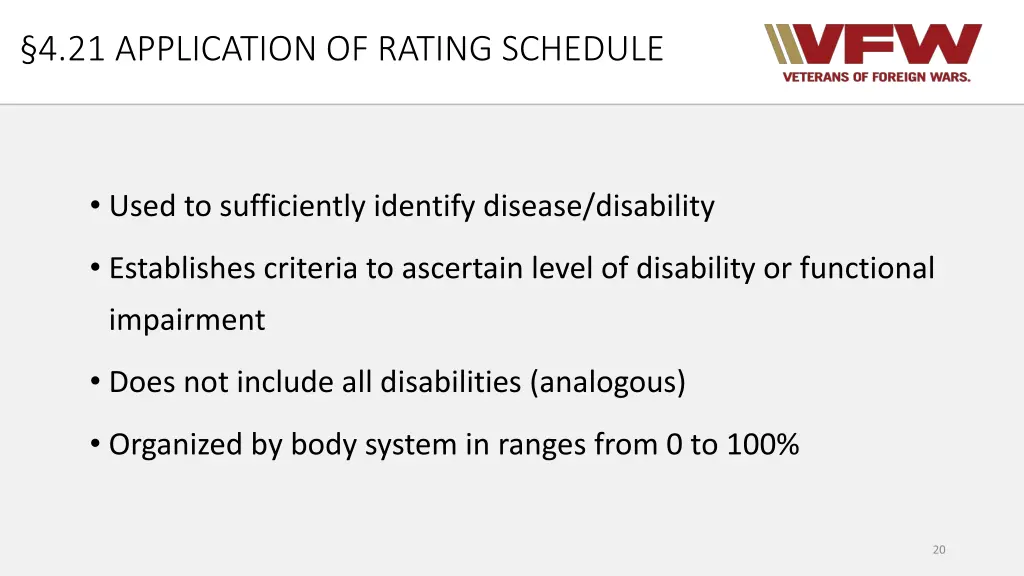 §4.21 APPLICATION OF RATING SCHEDULE

VFW
VETERANS OF FOREIGN WARS.

• Used to sufficiently identify disease/disability

• Establishes criteria to ascertain level of disability or functional impairment

• Does not include all disabilities (analogous)

• Organized by body system in ranges from 0 to 100%

20